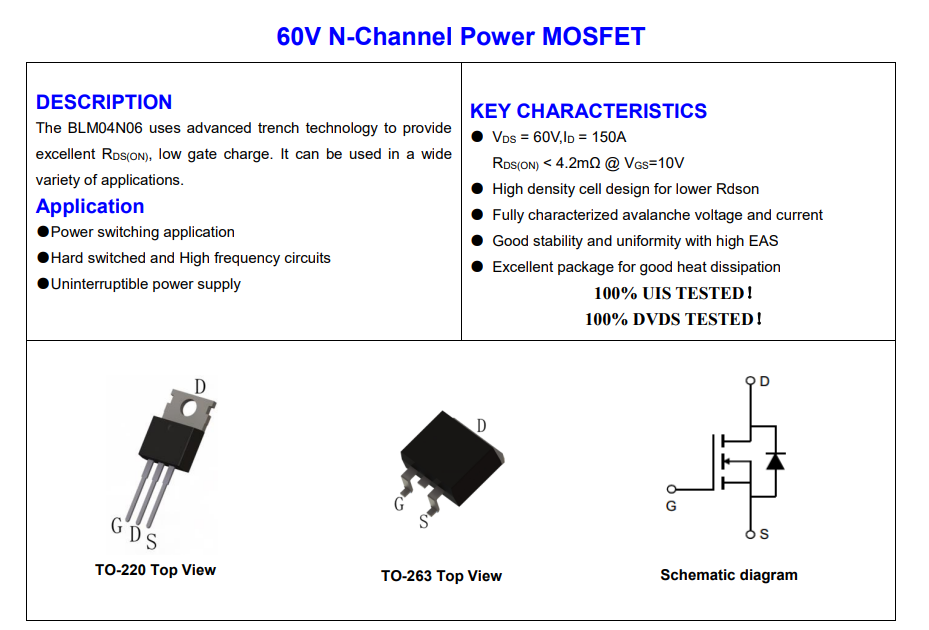 60V N-Channel Power MOSFET

DESCRIPTION
The BLM04N06 uses advanced trench technology to provide excellent $R_{DS(ON)}$, low gate charge. It can be used in a wide variety of applications.

Application
●Power switching application
●Hard switched and High frequency circuits
●Uninterruptible power supply

KEY CHARACTERISTICS
● $V_{DS}$ = 60V,$I_D$ = 150A
$R_{DS(ON)}$ < 4.2mΩ @ $V_{GS}$=10V
● High density cell design for lower Rdson
● Fully characterized avalanche voltage and current
● Good stability and uniformity with high EAS
● Excellent package for good heat dissipation
100% UIS TESTED!
100% DVDS TESTED!

D
G D S
TO-220 Top View

D
G
S
TO-263 Top View

D
G
S
Schematic diagram